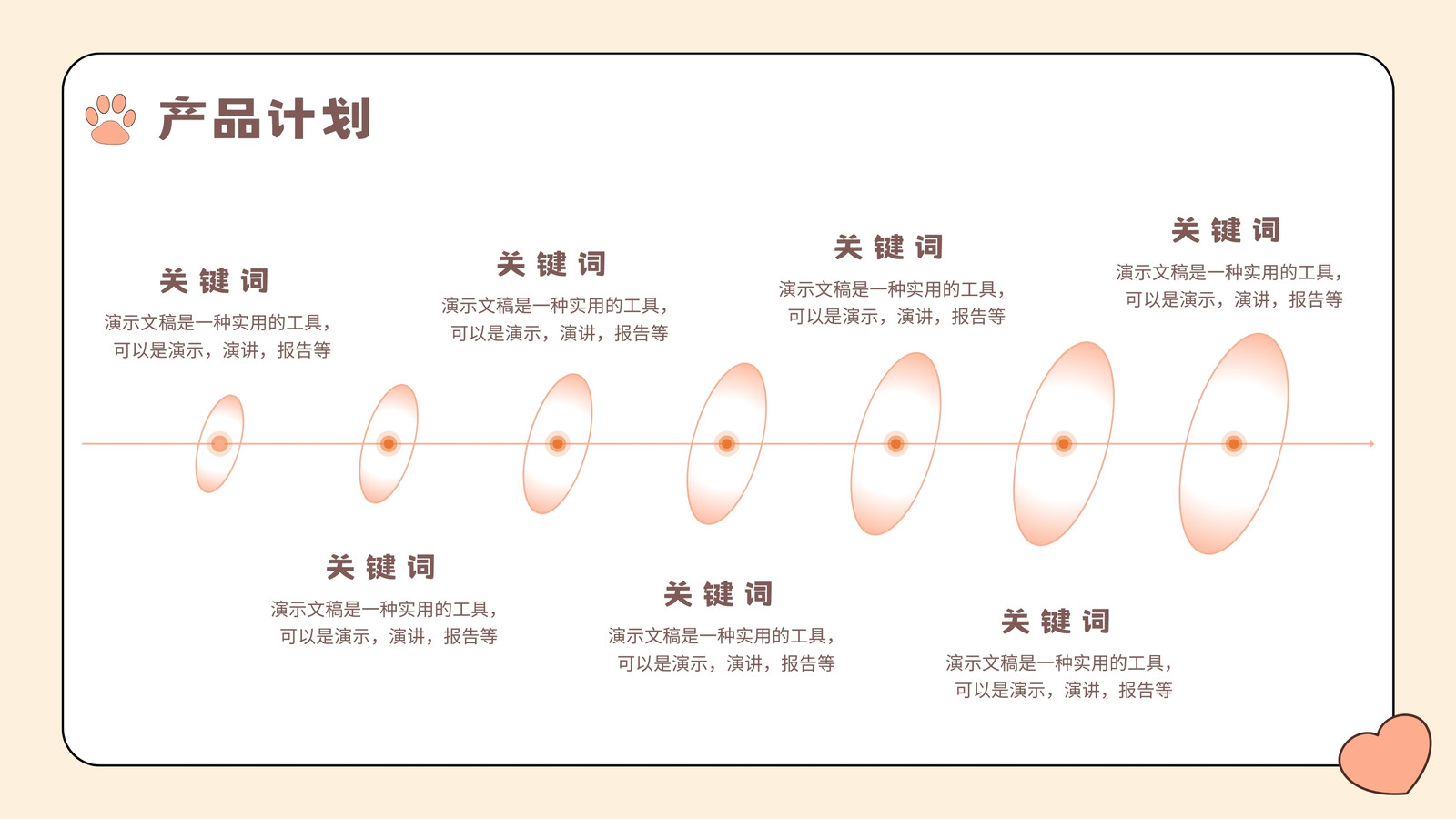 产品计划

关键词
演示文稿是一种实用的工具，可以是演示，演讲，报告等

关键词
演示文稿是一种实用的工具，可以是演示，演讲，报告等

关键词
演示文稿是一种实用的工具，可以是演示，演讲，报告等

关键词
演示文稿是一种实用的工具，可以是演示，演讲，报告等

关键词
演示文稿是一种实用的工具，可以是演示，演讲，报告等

关键词
演示文稿是一种实用的工具，可以是演示，演讲，报告等

关键词
演示文稿是一种实用的工具，可以是演示，演讲，报告等